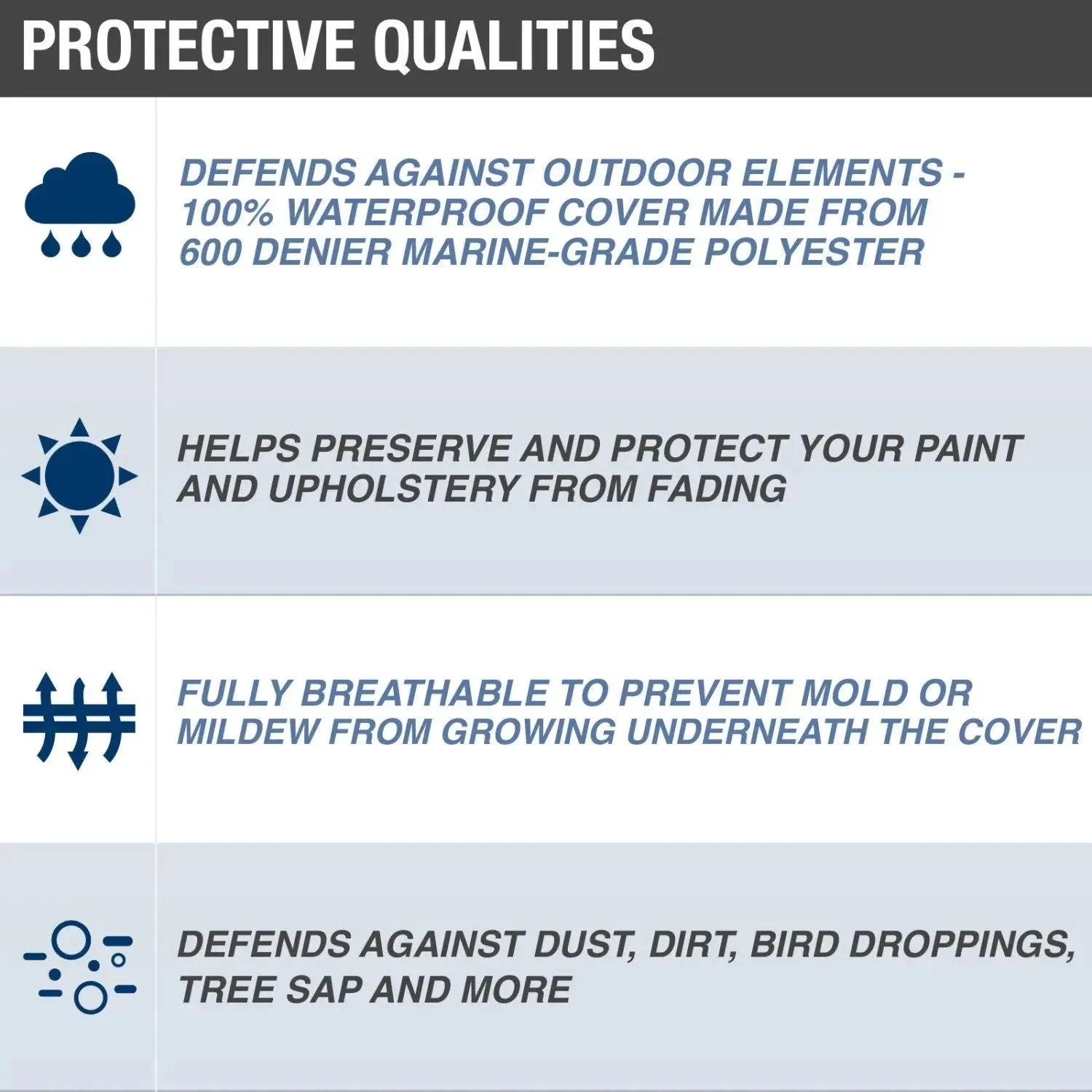 PROTECTIVE QUALITIES

DEFENDS AGAINST OUTDOOR ELEMENTS - 100% WATERPROOF COVER MADE FROM 600 DENIER MARINE-GRADE POLYESTER

HELPS PRESERVE AND PROTECT YOUR PAINT AND UPHOLSTERY FROM FADING

FULLY BREATHABLE TO PREVENT MOLD OR MILDEW FROM GROWING UNDERNEATH THE COVER

DEFENDS AGAINST DUST, DIRT, BIRD DROPPINGS, TREE SAP AND MORE